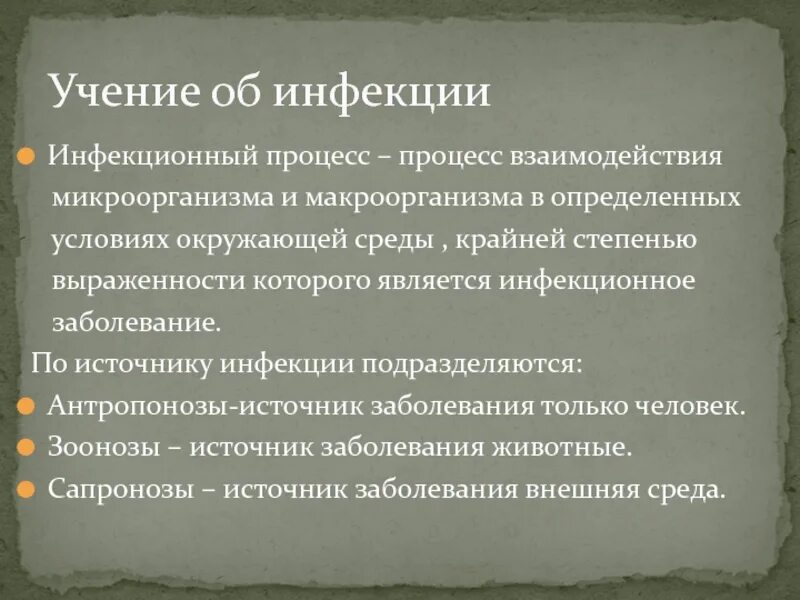 Учение об инфекции

Инфекционный процесс – процесс взаимодействия микроорганизма и макроорганизма в определенных условиях окружающей среды , крайней степенью выраженности которого является инфекционное заболевание.

По источнику инфекции подразделяются:

Антропонозы-источник заболевания только человек.

Зоонозы – источник заболевания животные.

Сапронозы – источник заболевания внешняя среда.